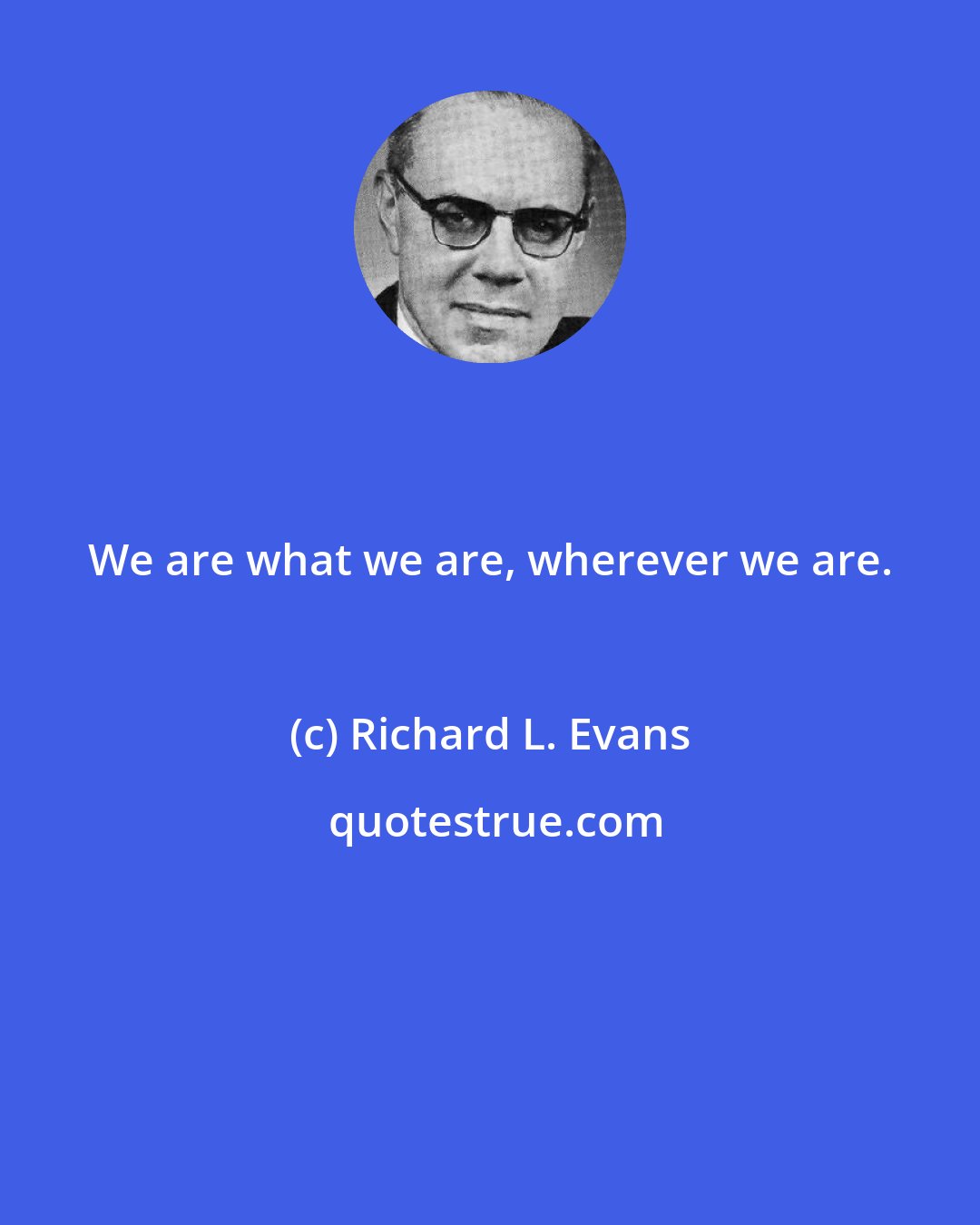 We are what we are, wherever we are.

(c) Richard L. Evans

quotestrue.com